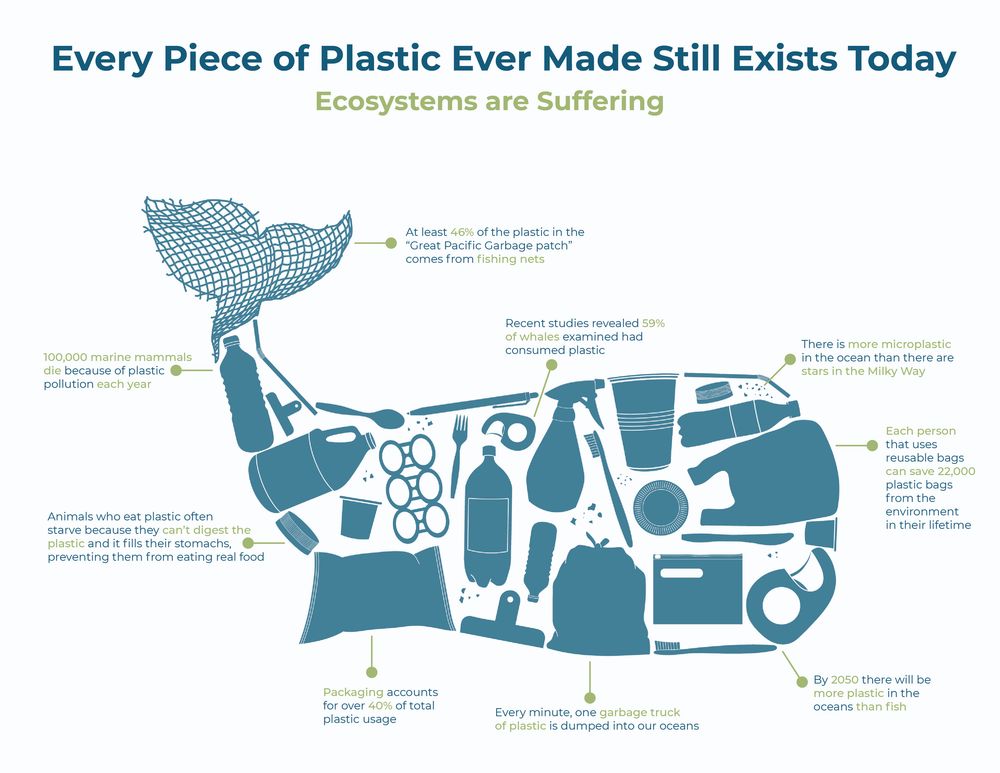 Every Piece of Plastic Ever Made Still Exists Today

Ecosystems are Suffering

At least 46% of the plastic in the "Great Pacific Garbage patch" comes from fishing nets

100,000 marine mammals die because of plastic pollution each year

Recent studies revealed 59% of whales examined had consumed plastic

There is more microplastic in the ocean than there are stars in the Milky Way

Each person that uses reusable bags can save 22,000 plastic bags from the environment in their lifetime

Animals who eat plastic often starve because they can't digest the plastic and it fills their stomachs, preventing them from eating real food

Packaging accounts for over 40% of total plastic usage

Every minute, one garbage truck of plastic is dumped into our oceans

By 2050 there will be more plastic in the oceans than fish